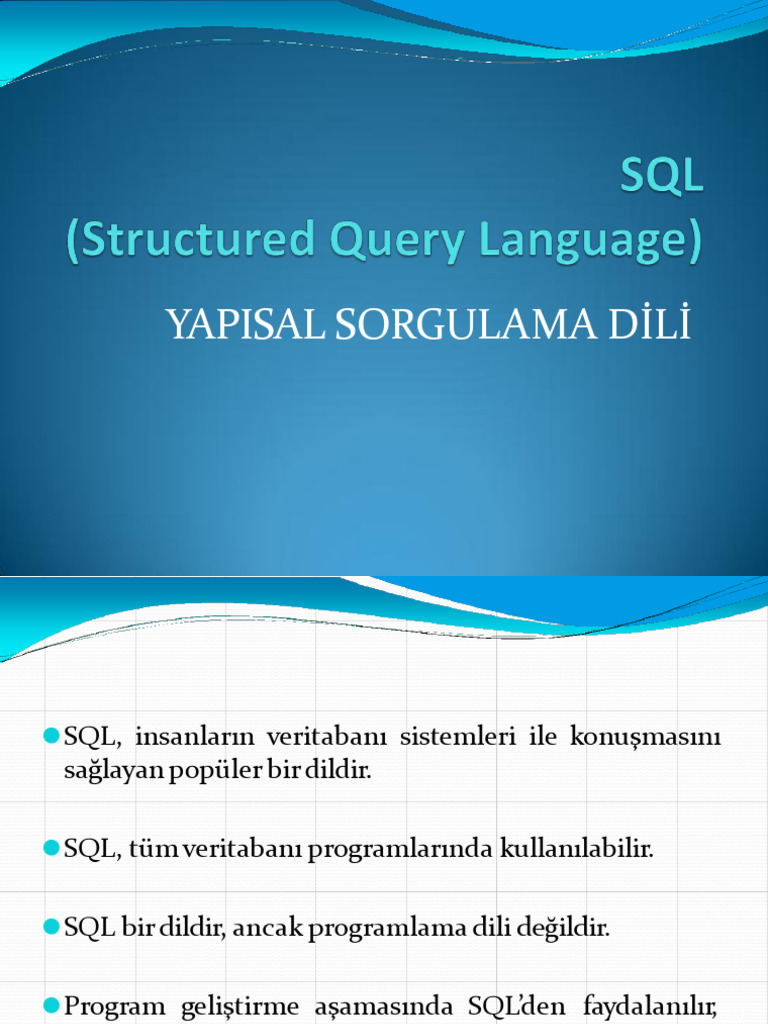 SQL
(Structured Query Language)

YAPISAL SORGULAMA DİLİ

SQL, insanların veritabanı sistemleri ile konuşmasını sağlayan popüler bir dildir.

SQL, tüm veritabanı programlarında kullanılabilir.

SQL bir dildir, ancak programlama dili değildir.

Program geliştirme aşamasında SQL'den faydalanılır,